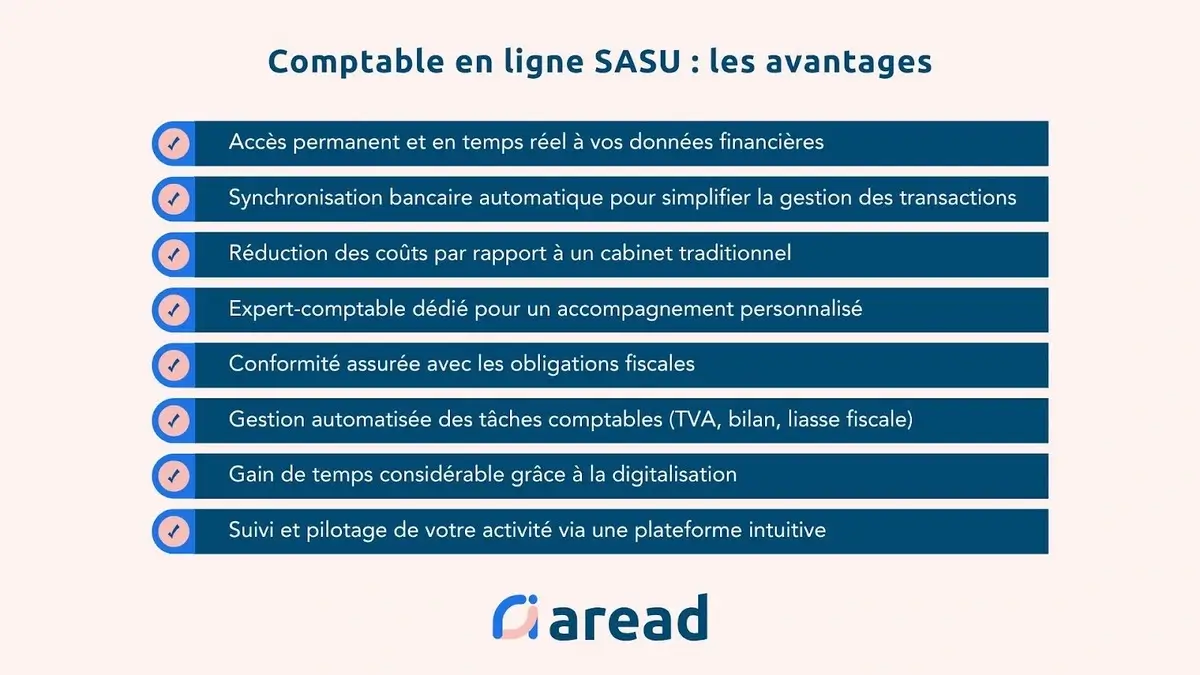 Comptable en ligne SASU : les avantages

✓ Accès permanent et en temps réel à vos données financières

✓ Synchronisation bancaire automatique pour simplifier la gestion des transactions

✓ Réduction des coûts par rapport à un cabinet traditionnel

✓ Expert-comptable dédié pour un accompagnement personnalisé

✓ Conformité assurée avec les obligations fiscales

✓ Gestion automatisée des tâches comptables (TVA, bilan, liasse fiscale)

✓ Gain de temps considérable grâce à la digitalisation

✓ Suivi et pilotage de votre activité via une plateforme intuitive

aread